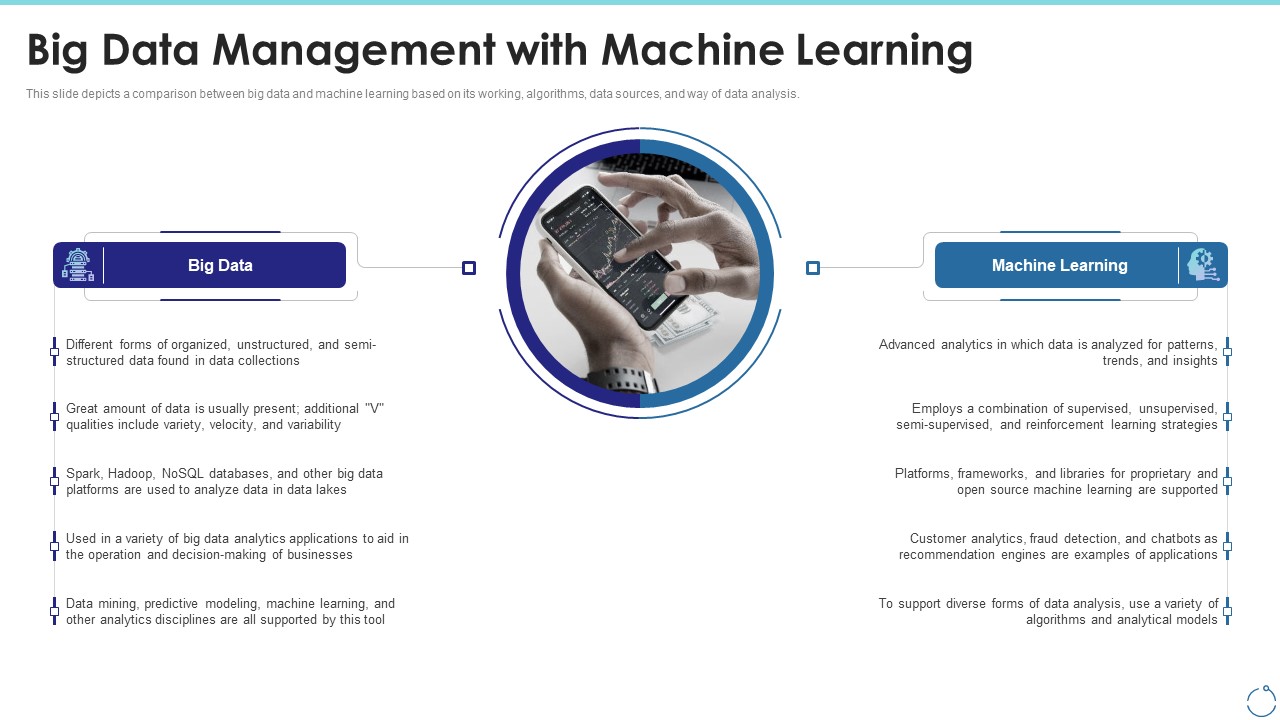 Big Data Management with Machine Learning

This slide depicts a comparison between big data and machine learning based on its working, algorithms, data sources, and way of data analysis.

Big Data

Different forms of organized, unstructured, and semi-structured data found in data collections

Great amount of data is usually present; additional "V" qualities include variety, velocity, and variability

Spark, Hadoop, NoSQL databases, and other big data platforms are used to analyze data in data lakes

Used in a variety of big data analytics applications to aid in the operation and decision-making of businesses

Data mining, predictive modeling, machine learning, and other analytics disciplines are all supported by this tool

Machine Learning

Advanced analytics in which data is analyzed for patterns, trends, and insights

Employs a combination of supervised, unsupervised, semi-supervised, and reinforcement learning strategies

Platforms, frameworks, and libraries for proprietary and open source machine learning are supported

Customer analytics, fraud detection, and chatbots as recommendation engines are examples of applications

To support diverse forms of data analysis, use a variety of algorithms and analytical models